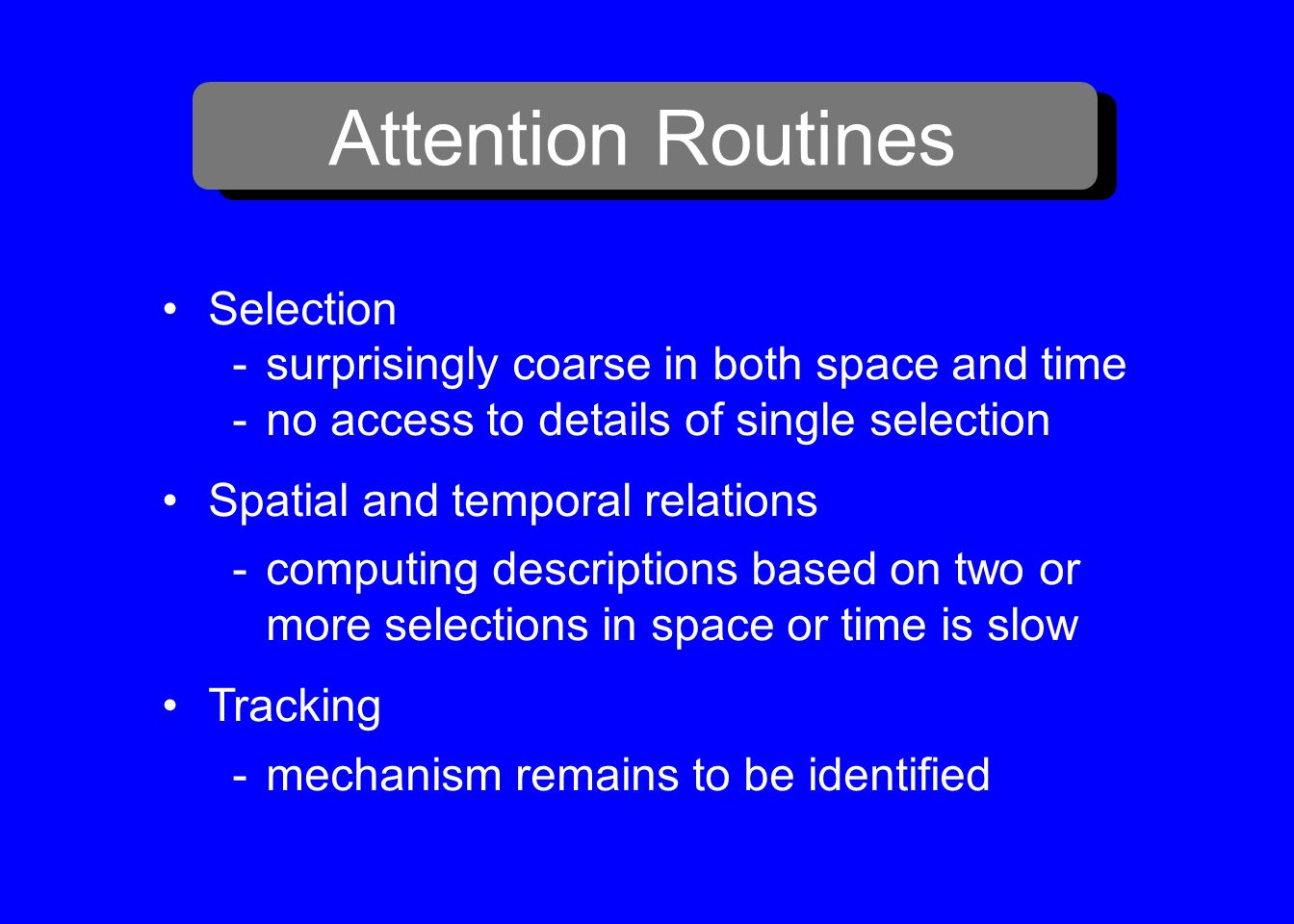 Attention Routines

• Selection
 - surprisingly coarse in both space and time
 - no access to details of single selection

• Spatial and temporal relations
 - computing descriptions based on two or more selections in space or time is slow

• Tracking
 - mechanism remains to be identified